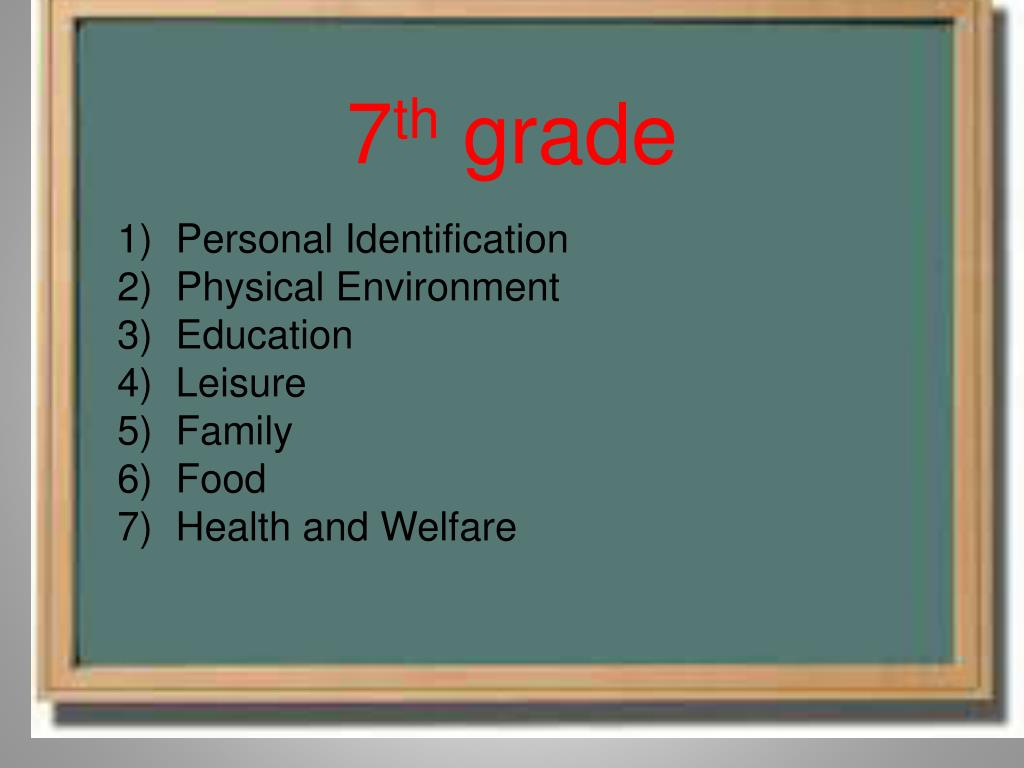 7th grade

1) Personal Identification
2) Physical Environment
3) Education
4) Leisure
5) Family
6) Food
7) Health and Welfare